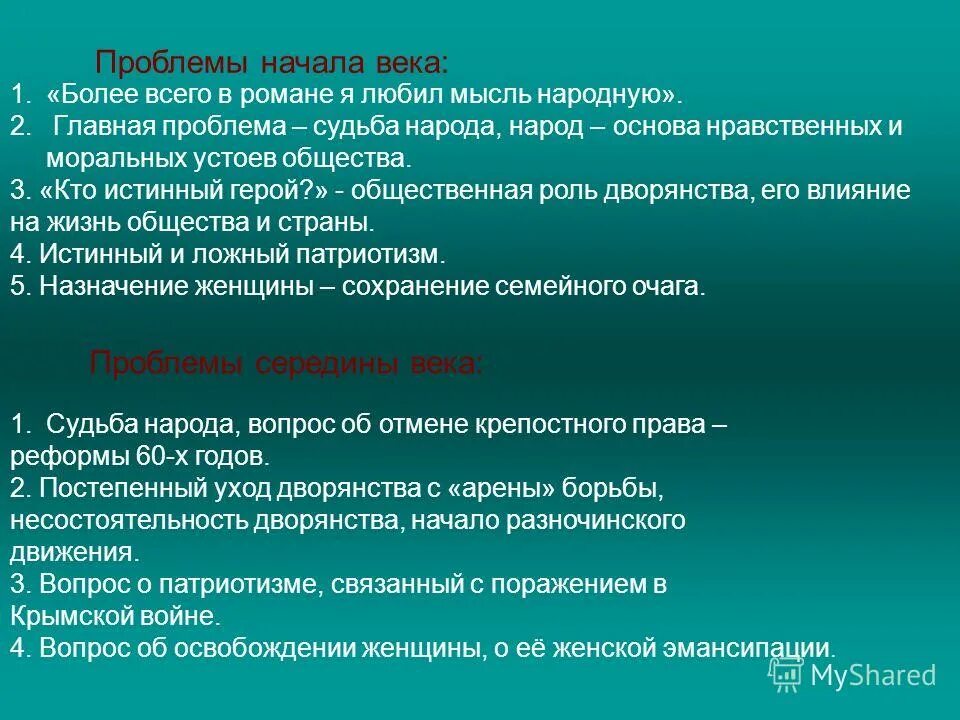 Проблемы начала века:

1. «Более всего в романе я любил мысль народную».
2. Главная проблема – судьба народа, народ – основа нравственных и моральных устоев общества.
3. «Кто истинный герой?» - общественная роль дворянства, его влияние на жизнь общества и страны.
4. Истинный и ложный патриотизм.
5. Назначение женщины – сохранение семейного очага.

Проблемы середины века:

1. Судьба народа, вопрос об отмене крепостного права – реформы 60-х годов.
2. Постепенный уход дворянства с «арены» борьбы, несостоятельность дворянства, начало разночинского движения.
3. Вопрос о патриотизме, связанный с поражением в Крымской войне.
4. Вопрос об освобождении женщины, о её женской эмансипации.

MyShared